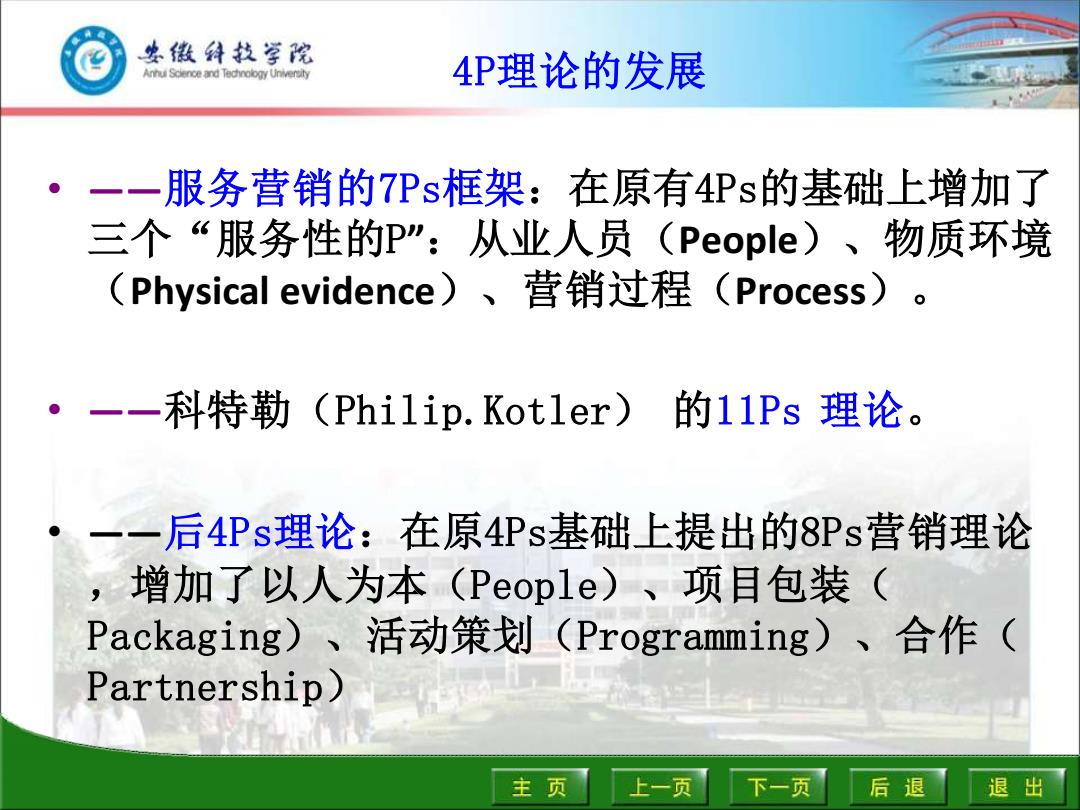 安徽科技学院
Anhui Science and Technology University

4P理论的发展

• ——服务营销的7Ps框架：在原有4Ps的基础上增加了三个“服务性的P”：从业人员（People）、物质环境（Physical evidence）、营销过程（Process）。

• ——科特勒（Philip.Kotler） 的11Ps 理论。

• ——后4Ps理论：在原4Ps基础上提出的8Ps营销理论，增加了以人为本（People）、项目包装（Packaging）、活动策划（Programming）、合作（Partnership）

主 页 上一页 下一页 后 退 退 出